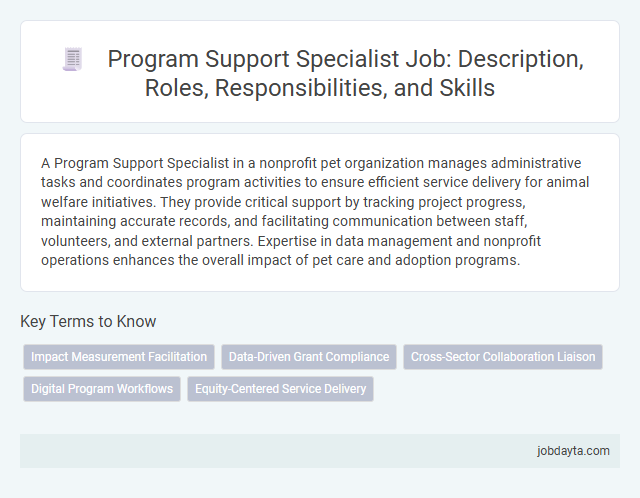 Program Support Specialist Job: Description, Roles, Responsibilities, and Skills

A Program Support Specialist in a nonprofit pet organization manages administrative tasks and coordinates program activities to ensure efficient service delivery for animal welfare initiatives. They provide critical support by tracking project progress, maintaining accurate records, and facilitating communication between staff, volunteers, and external partners. Expertise in data management and nonprofit operations enhances the overall impact of pet care and adoption programs.

Key Terms to Know

Impact Measurement Facilitation
Data-Driven Grant Compliance
Cross-Sector Collaboration Liaison
Digital Program Workflows
Equity-Centered Service Delivery

jobdayta.com